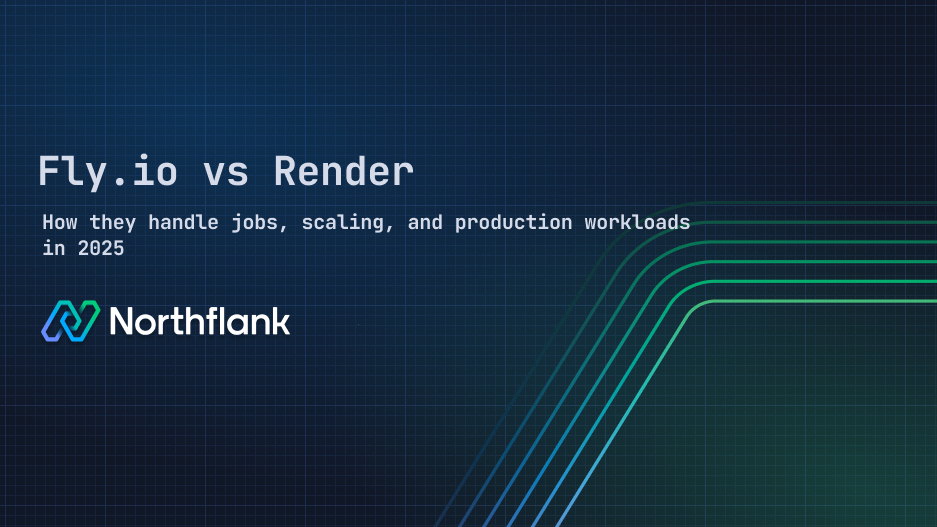 Fly.io vs Render

How they handle jobs, scaling, and production workloads in 2025

Northflank